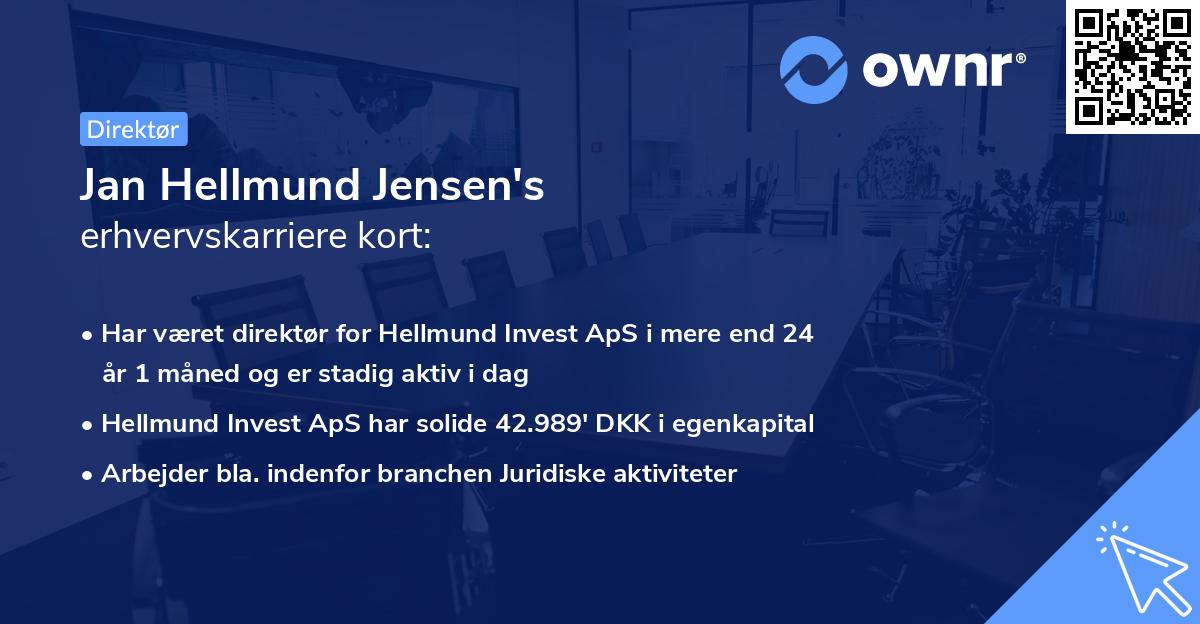 ownr®

Direktør

Jan Hellmund Jensen's
erhvervskarriere kort:

• Har været direktør for Hellmund Invest ApS i mere end 24 år 1 måned og er stadig aktiv i dag
• Hellmund Invest ApS har solide 42.989' DKK i egenkapital
• Arbejder bla. indenfor branchen Juridiske aktiviteter